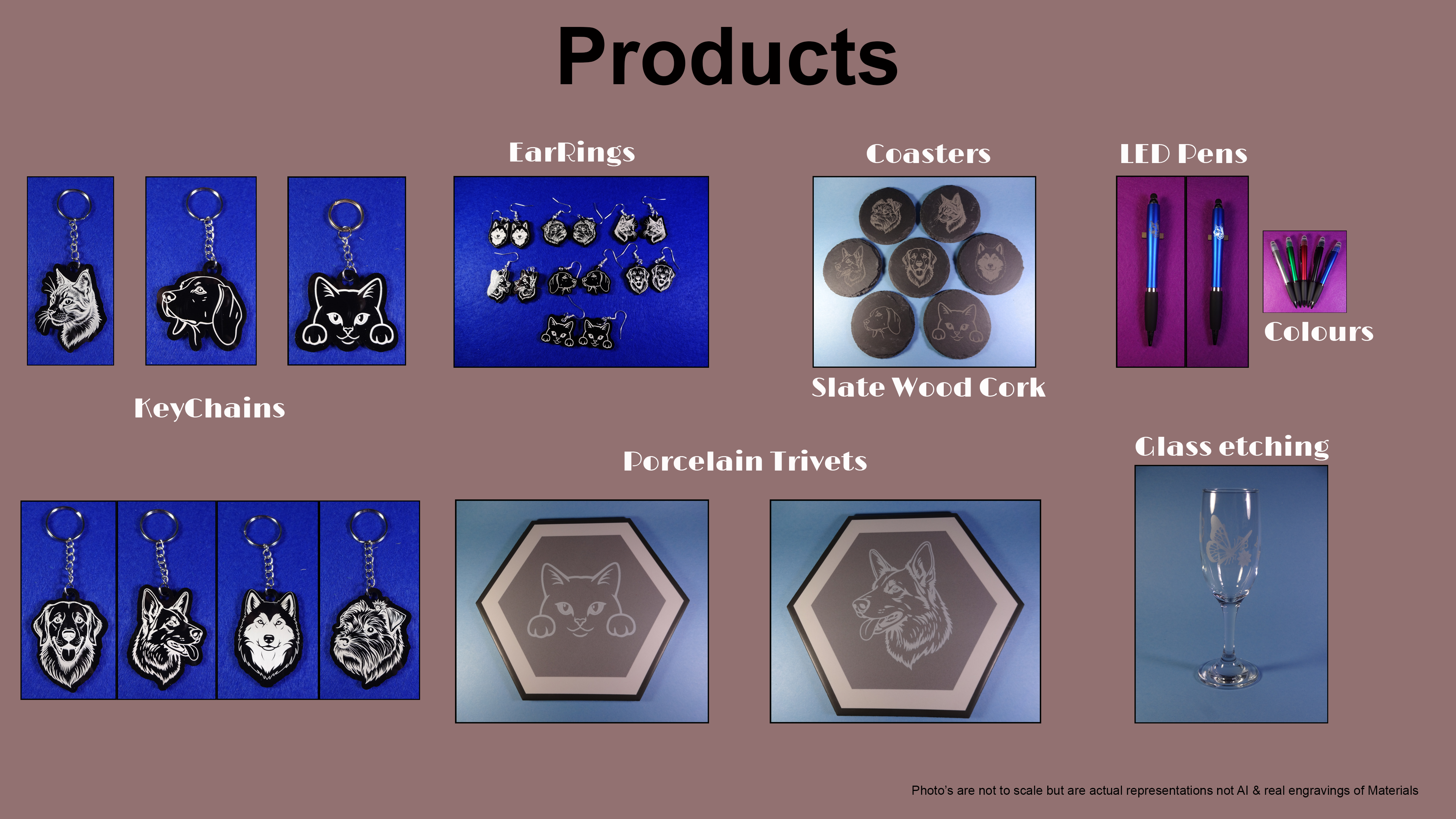 Products

EarRings

Coasters

LED Pens

Colours

Slate Wood Cork

KeyChains

Porcelain Trivets

Glass etching

Photo's are not to scale but are actual representations not AI & real engravings of Materials